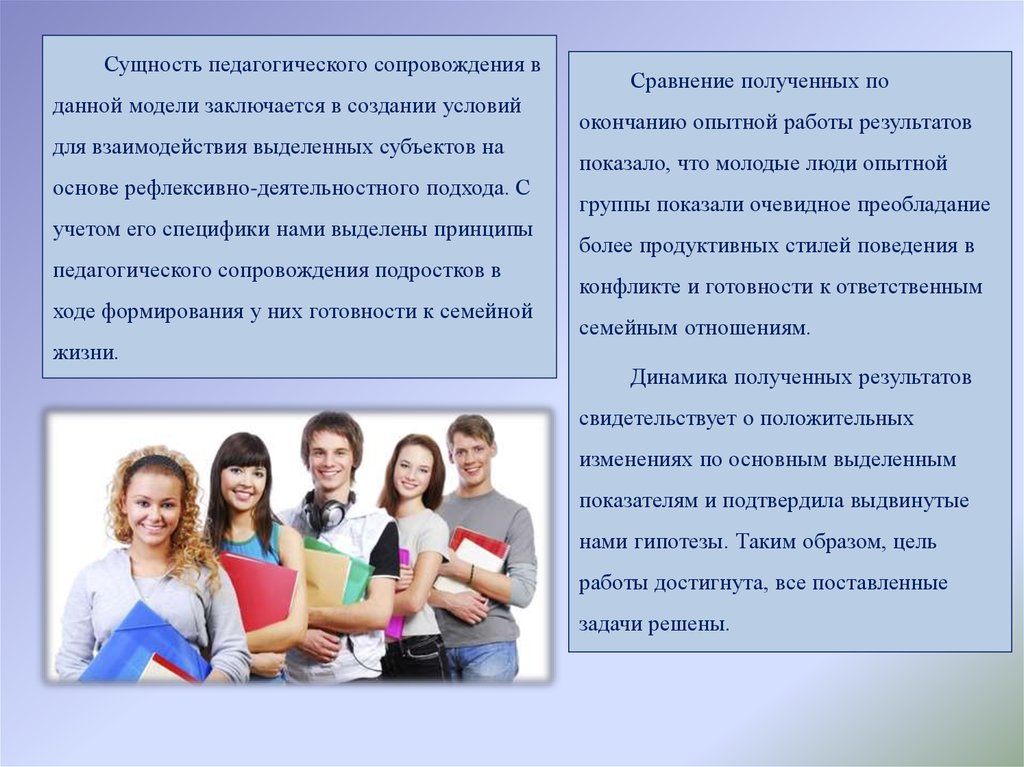 Сущность педагогического сопровождения в данной модели заключается в создании условий для взаимодействия выделенных субъектов на основе рефлексивно-деятельностного подхода. С учетом его специфики нами выделены принципы педагогического сопровождения подростков в ходе формирования у них готовности к семейной жизни.

Сравнение полученных по окончанию опытной работы результатов показало, что молодые люди опытной группы показали очевидное преобладание более продуктивных стилей поведения в конфликте и готовности к ответственным семейным отношениям.

Динамика полученных результатов свидетельствует о положительных изменениях по основным выделенным показателям и подтвердила выдвинутые нами гипотезы. Таким образом, цель работы достигнута, все поставленные задачи решены.